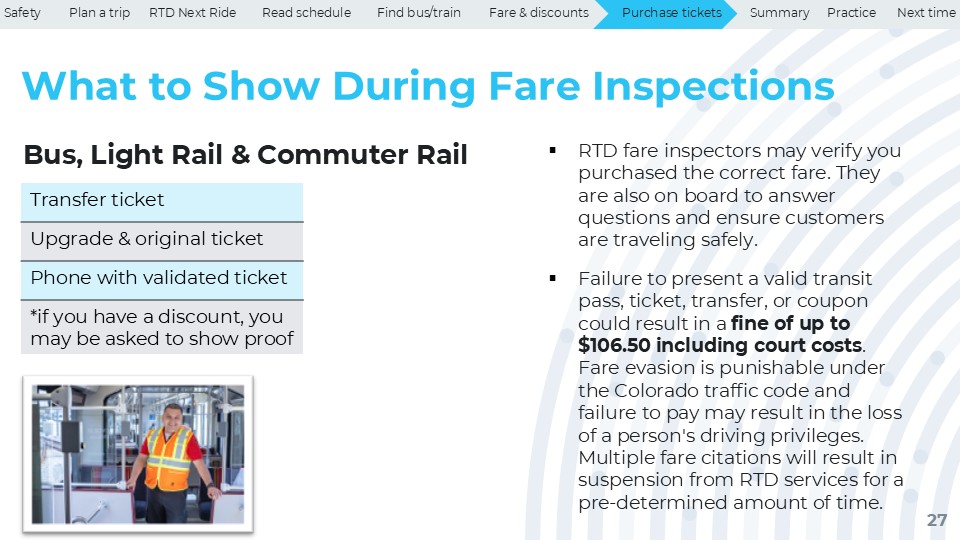 Safety Plan a trip RTD Next Ride Read schedule Find bus/train Fare & discounts Purchase tickets Summary Practice Next time

What to Show During Fare Inspections

Bus, Light Rail & Commuter Rail

| Transfer ticket |
|---|
| Upgrade & original ticket |
| Phone with validated ticket |
| *if you have a discount, you may be asked to show proof |

▪ RTD fare inspectors may verify you purchased the correct fare. They are also on board to answer questions and ensure customers are traveling safely.

▪ Failure to present a valid transit pass, ticket, transfer, or coupon could result in a fine of up to $106.50 including court costs. Fare evasion is punishable under the Colorado traffic code and failure to pay may result in the loss of a person's driving privileges. Multiple fare citations will result in suspension from RTD services for a pre-determined amount of time.

27